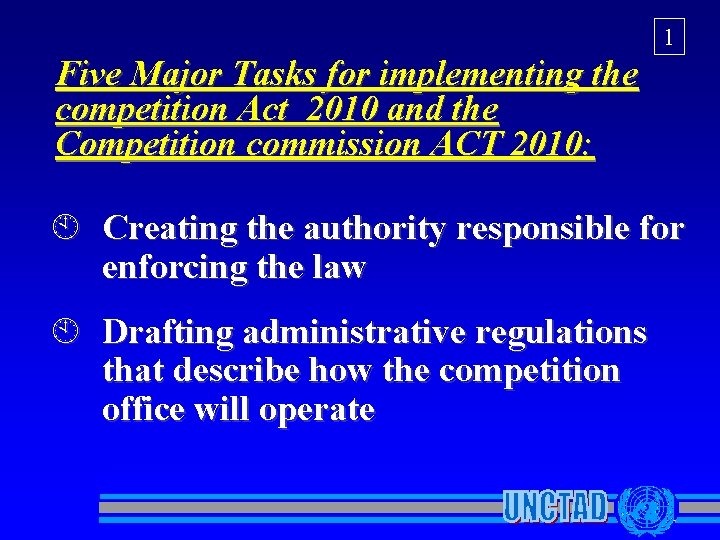 1

Five Major Tasks for implementing the competition Act 2010 and the Competition commission ACT 2010:

Creating the authority responsible for enforcing the law

Drafting administrative regulations that describe how the competition office will operate

UNCTAD